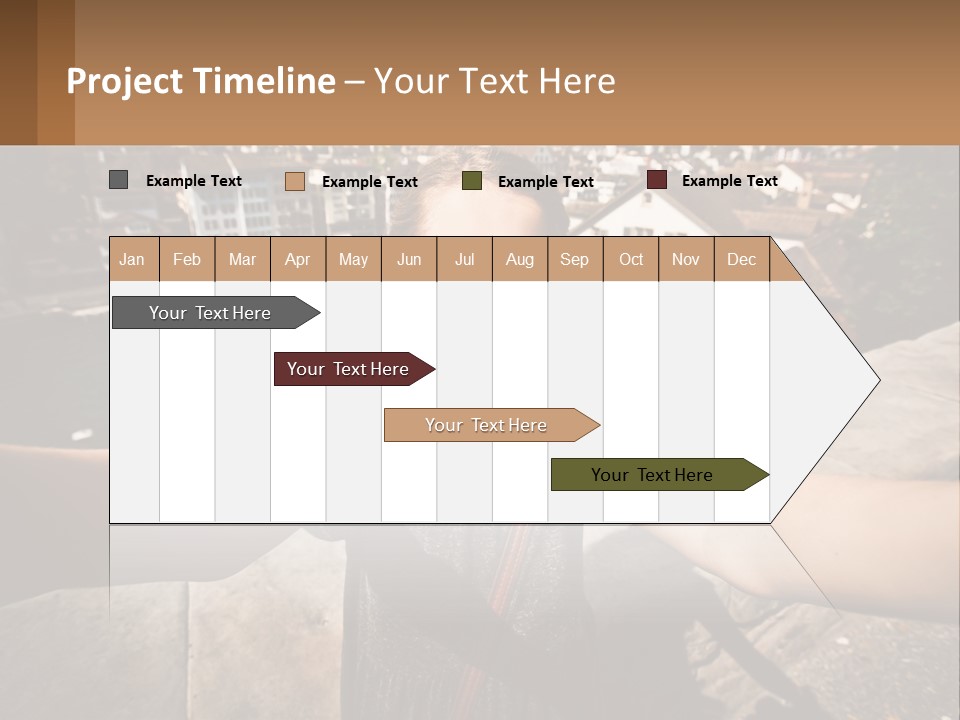 Project Timeline – Your Text Here

Example Text Example Text Example Text Example Text

| Jan | Feb | Mar | Apr | May | Jun | Jul | Aug | Sep | Oct | Nov | Dec |
|---|---|---|---|---|---|---|---|---|---|---|---|

Your Text Here

Your Text Here

Your Text Here

Your Text Here